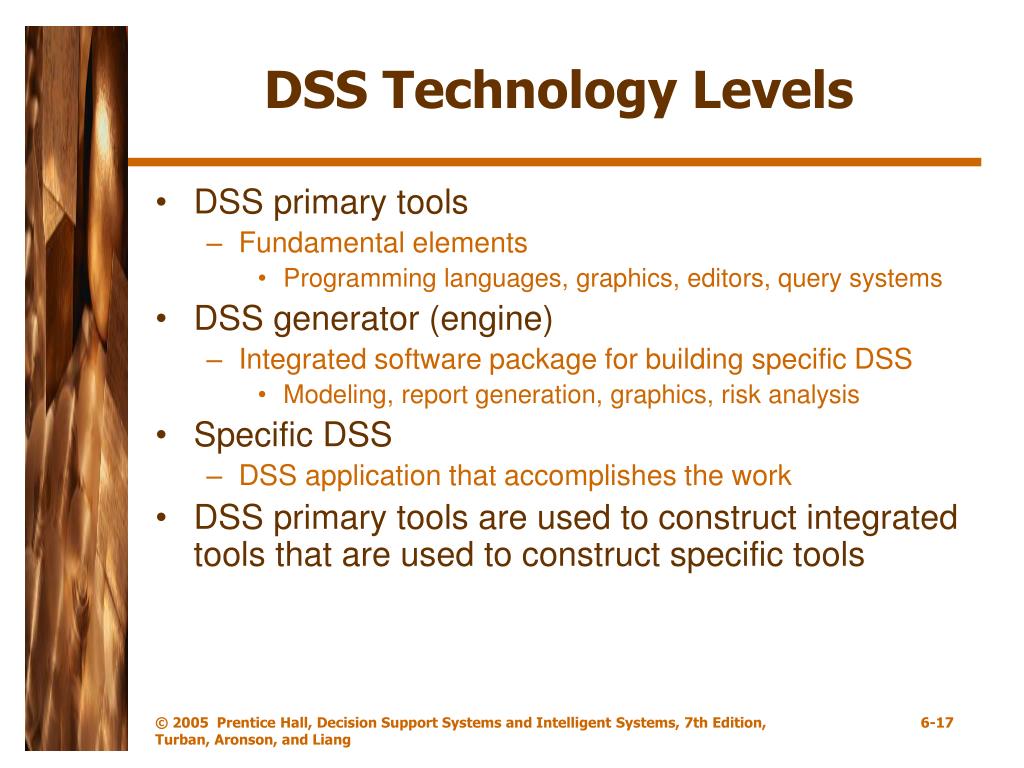 DSS Technology Levels

• DSS primary tools
– Fundamental elements
• Programming languages, graphics, editors, query systems
• DSS generator (engine)
– Integrated software package for building specific DSS
• Modeling, report generation, graphics, risk analysis
• Specific DSS
– DSS application that accomplishes the work
• DSS primary tools are used to construct integrated tools that are used to construct specific tools

© 2005 Prentice Hall, Decision Support Systems and Intelligent Systems, 7th Edition, Turban, Aronson, and Liang

6-17